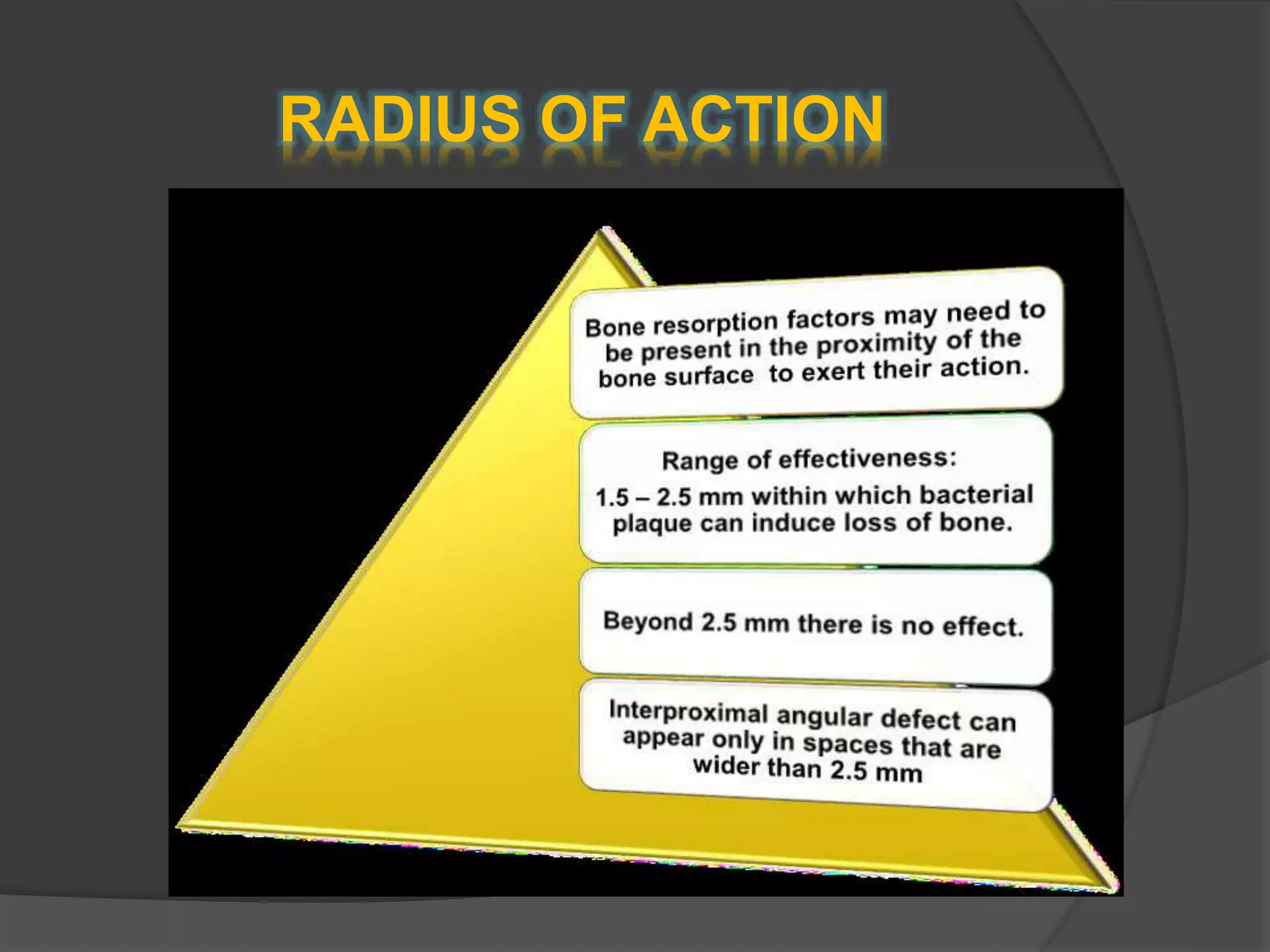 RADIUS OF ACTION

Bone resorption factors may need to be present in the proximity of the bone surface to exert their action.

Range of effectiveness:

1.5 – 2.5 mm within which bacterial plaque can induce loss of bone.

Beyond 2.5 mm there is no effect.

Interproximal angular defect can appear only in spaces that are wider than 2.5 mm